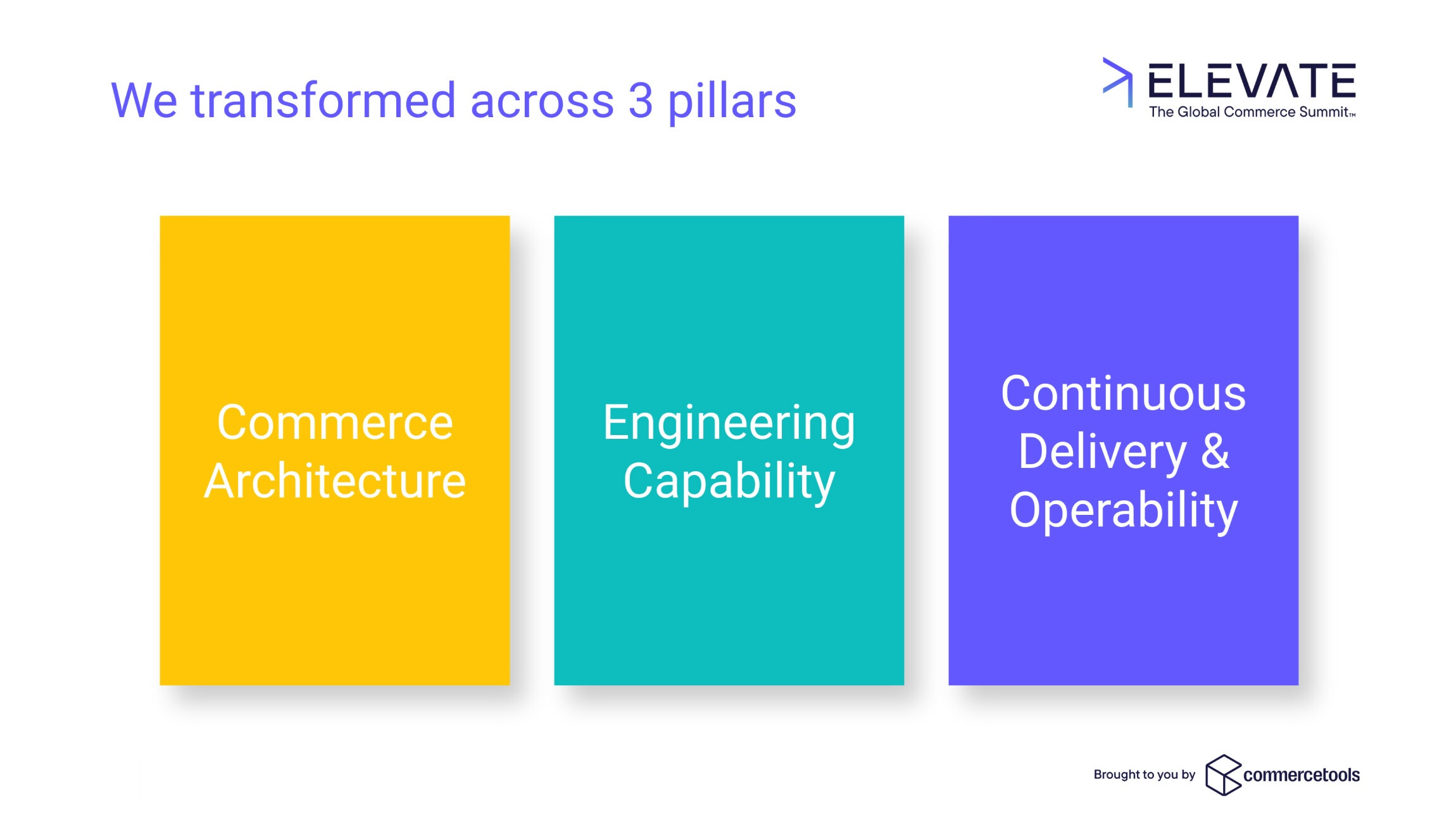 We transformed across 3 pillars

ELEVATE
The Global Commerce Summit™

Commerce Architecture

Engineering Capability

Continuous Delivery & Operability

Brought to you by commercetools